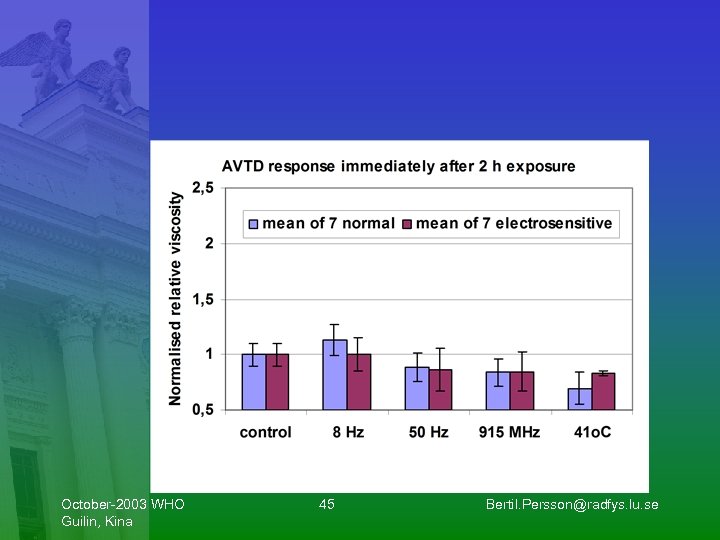 AVTD response immediately after 2 h exposure

Normalised relative viscosity

2,5
2
1,5
1
0,5

mean of 7 normal
mean of 7 electrosensitive

control
8 Hz
50 Hz
915 MHz
41oC

October-2003 WHO Guilin, Kina

45

Bertil.Persson@radfys.lu.se